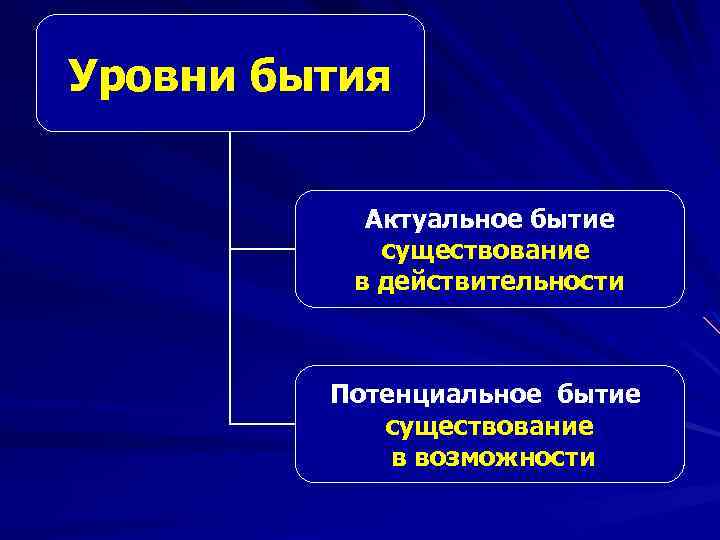 Уровни бытия

Актуальное бытие
существование
в действительности

Потенциальное бытие
существование
в возможности